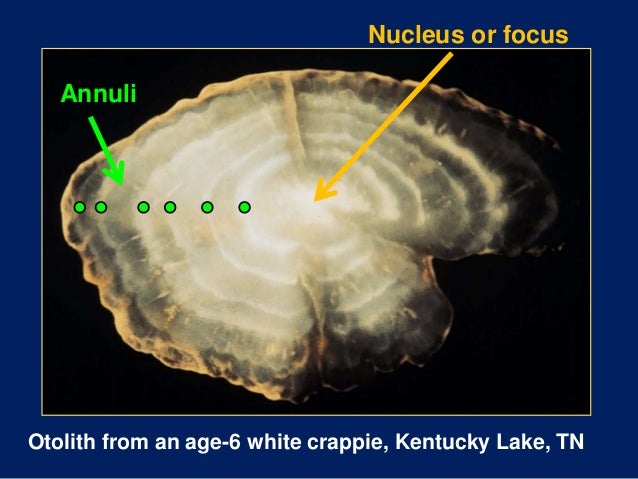 Nucleus or focus

Annuli

Otolith from an age-6 white crappie, Kentucky Lake, TN